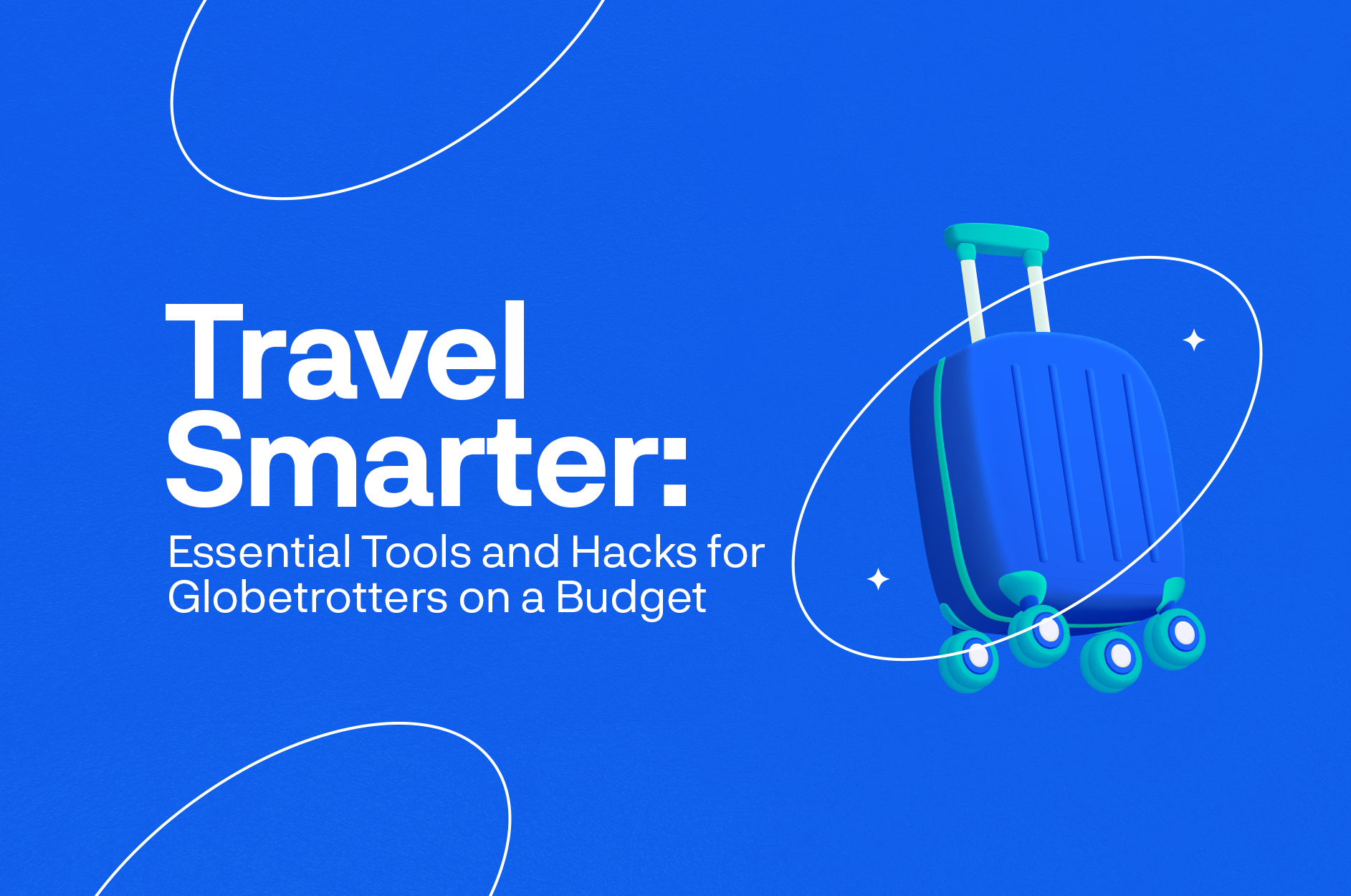 Travel Smarter:

Essential Tools and Hacks for Globetrotters on a Budget